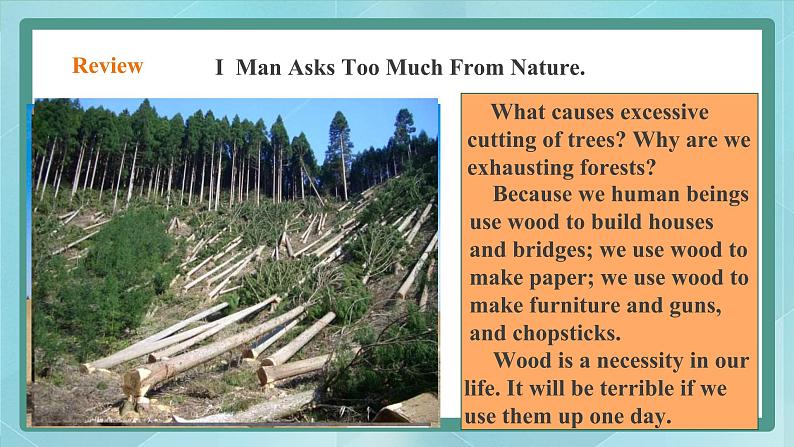 Review

I Man Asks Too Much From Nature.

What causes excessive cutting of trees? Why are we exhausting forests?

Because we human beings use wood to build houses and bridges; we use wood to make paper; we use wood to make furniture and guns, and chopsticks.

Wood is a necessity in our life. It will be terrible if we use them up one day.